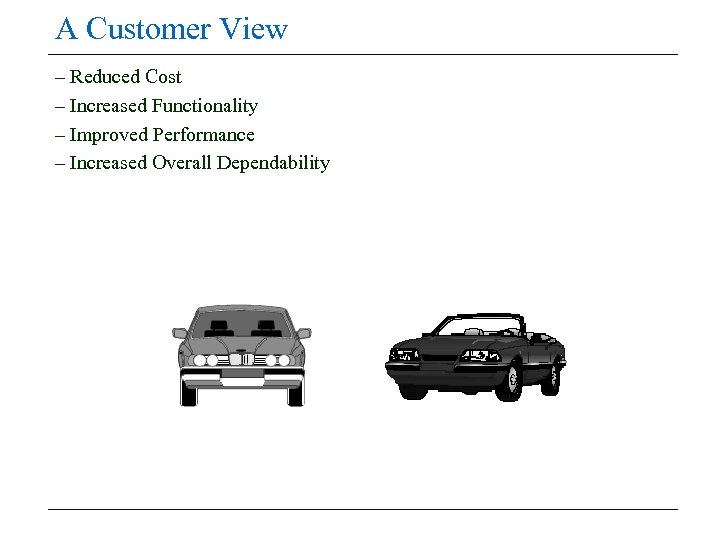 A Customer View

– Reduced Cost
– Increased Functionality
– Improved Performance
– Increased Overall Dependability